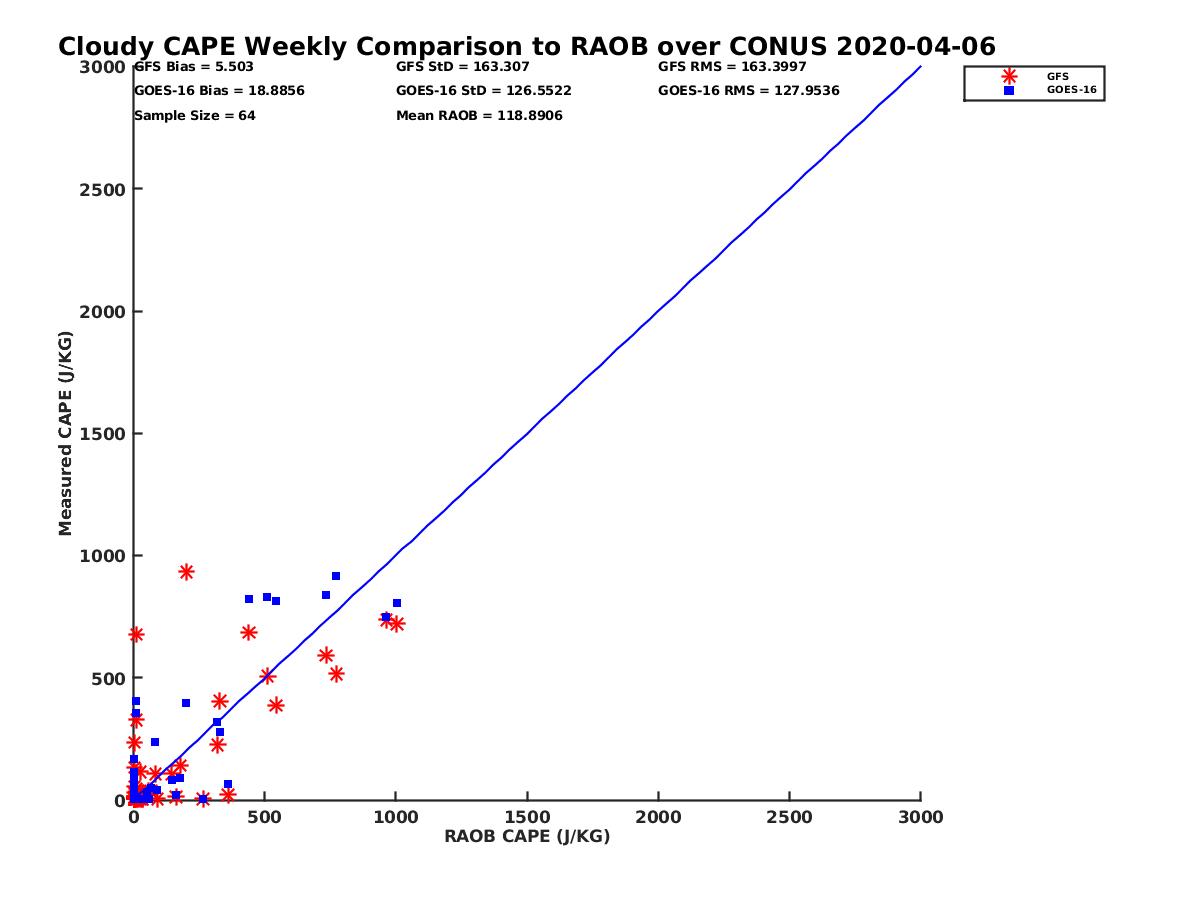 Cloudy CAPE Weekly Comparison to RAOB over CONUS 2020-04-06

GFS Bias = 5.503
GOES-16 Bias = 18.8856
Sample Size = 64
GFS StD = 163.307
GOES-16 StD = 126.5522
Mean RAOB = 118.8906
GFS RMS = 163.3997
GOES-16 RMS = 127.9536

GFS
GOES-16

Measured CAPE (J/KG)
3000
2500
2000
1500
1000
500
0

0
500
1000
1500
2000
2500
3000
RAOB CAPE (J/KG)